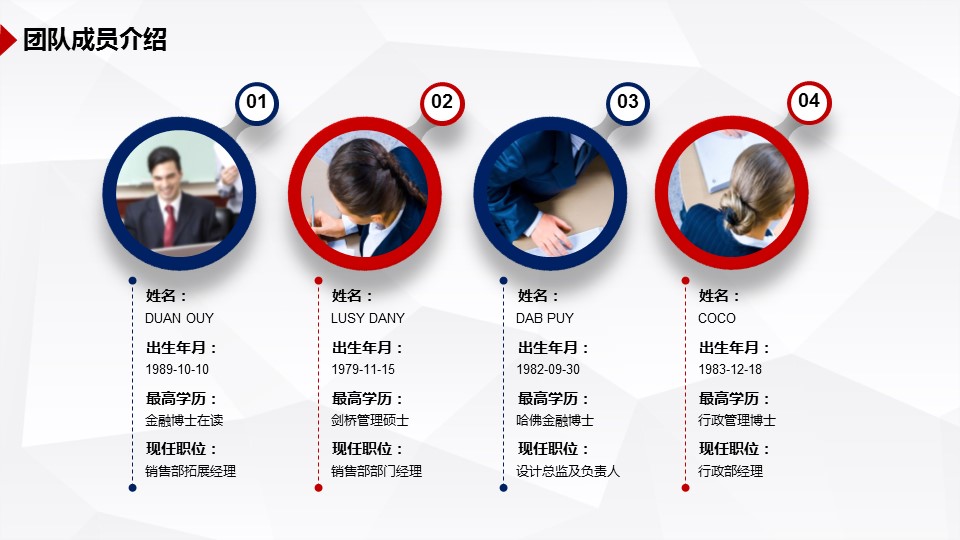 团队成员介绍

01

姓名：
DUAN OUY
出生年月：
1989-10-10
最高学历：
金融博士在读
现任职位：
销售部拓展经理

02

姓名：
LUSY DANY
出生年月：
1979-11-15
最高学历：
剑桥管理硕士
现任职位：
销售部部门经理

03

姓名：
DAB PUY
出生年月：
1982-09-30
最高学历：
哈佛金融博士
现任职位：
设计总监及负责人

04

姓名：
COCO
出生年月：
1983-12-18
最高学历：
行政管理博士
现任职位：
行政部经理